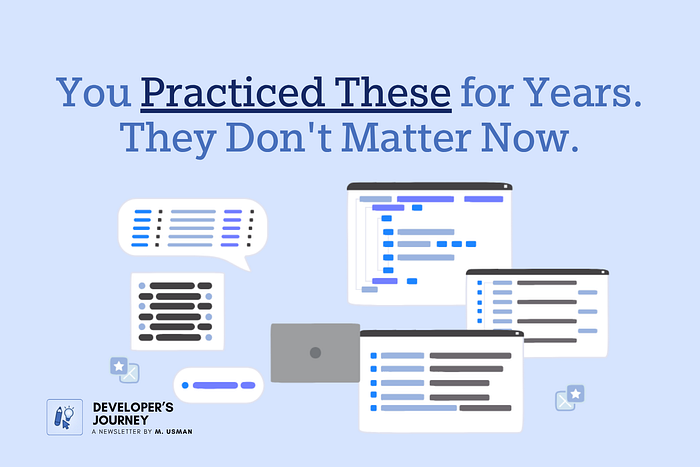 You Practiced These for Years.
They Don't Matter Now.

DEVELOPER'S JOURNEY
A NEWSLETTER BY M. USMAN